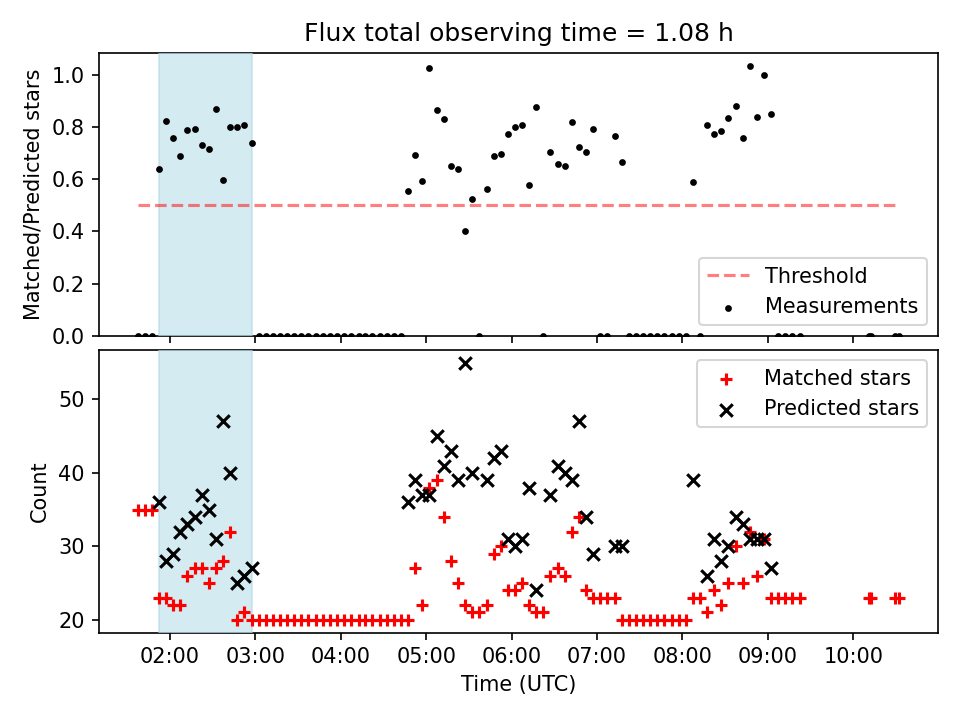 Flux total observing time = 1.08 h

Matched/Predicted stars

1.0
0.8
0.6
0.4
0.2
0.0

Threshold
Measurements

Count

50
40
30
20

Matched stars
Predicted stars

02:00 03:00 04:00 05:00 06:00 07:00 08:00 09:00 10:00

Time (UTC)